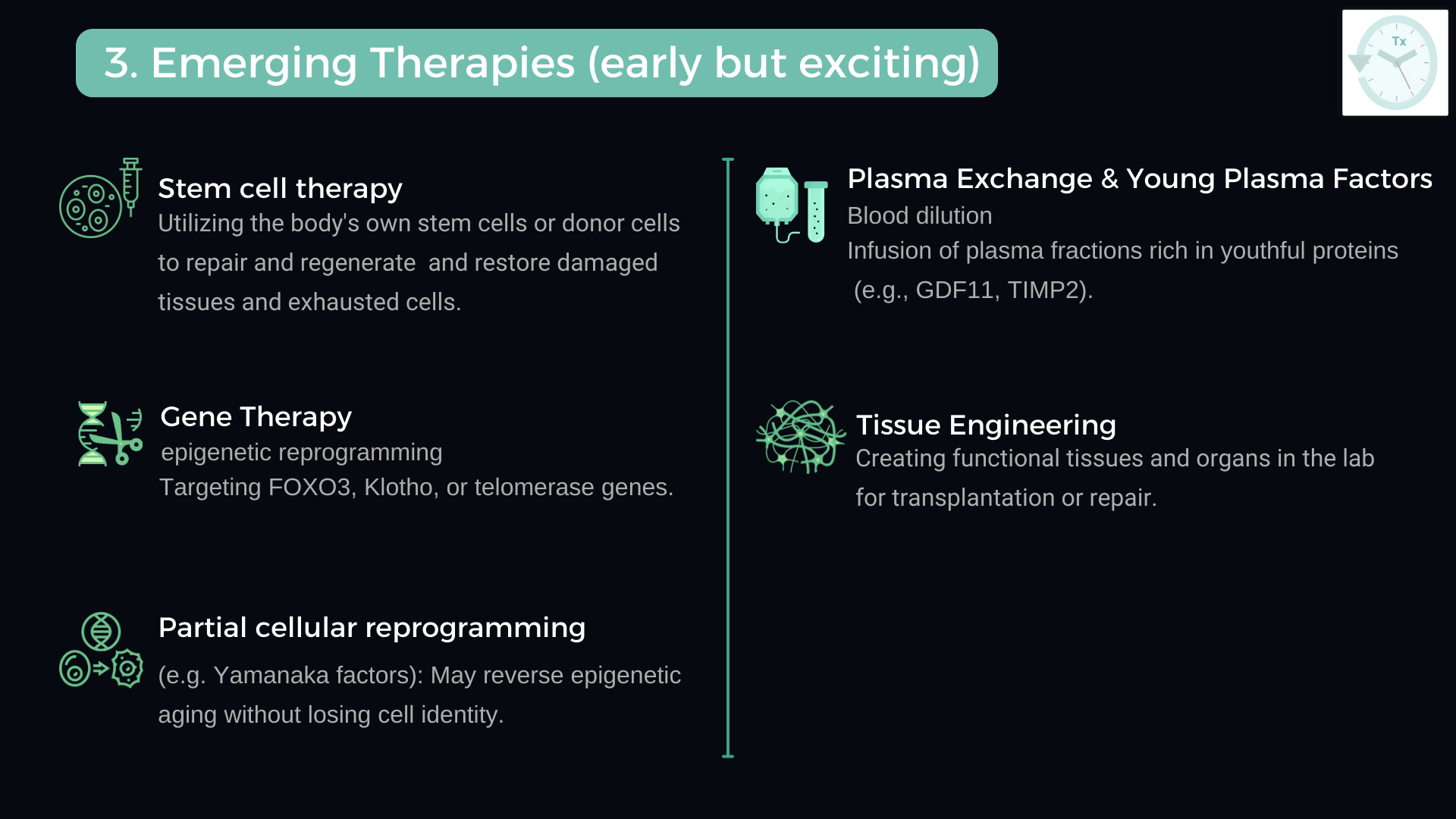 3. Emerging Therapies (early but exciting)

Tx

Stem cell therapy
Utilizing the body's own stem cells or donor cells to repair and regenerate and restore damaged tissues and exhausted cells.

Gene Therapy
epigenetic reprogramming
Targeting FOXO3, Klotho, or telomerase genes.

Partial cellular reprogramming
(e.g. Yamanaka factors): May reverse epigenetic aging without losing cell identity.

Plasma Exchange & Young Plasma Factors
Blood dilution
Infusion of plasma fractions rich in youthful proteins (e.g., GDF11, TIMP2).

Tissue Engineering
Creating functional tissues and organs in the lab for transplantation or repair.